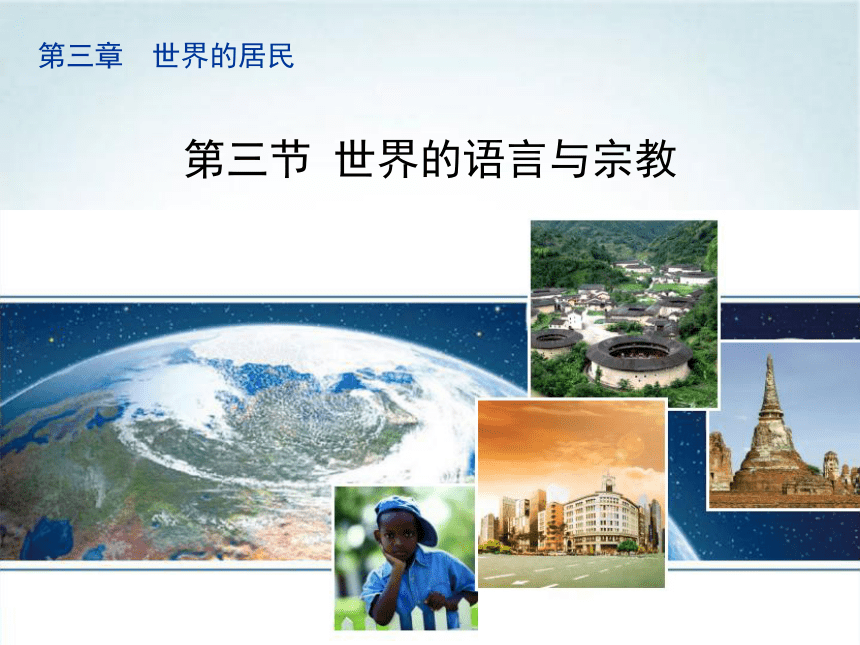 第三章　世界的居民

第三节 世界的语言与宗教